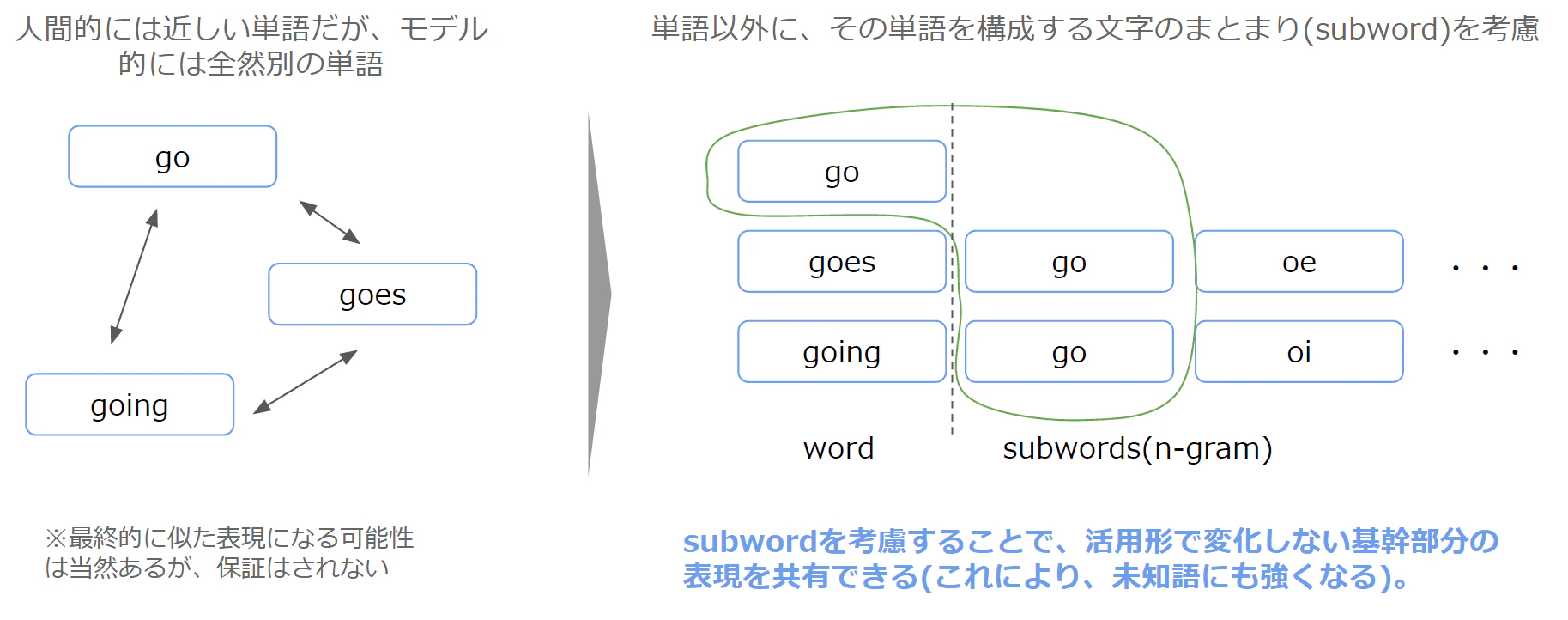 人間的には近しい単語だが、モデル的には全然別の単語

go

goes

going

※最終的に似た表現になる可能性は当然あるが、保証はされない

単語以外に、その単語を構成する文字のまとまり(subword)を考慮

go

goes

go

oe

・・・

going

go

oi

・・・

word

subwords(n-gram)

subwordを考慮することで、活用形で変化しない基幹部分の表現を共有できる(これにより、未知語にも強くなる)。